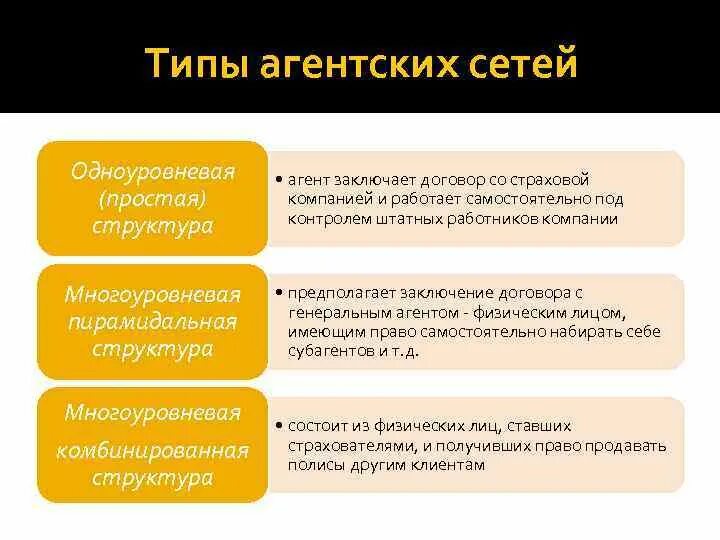 Типы агентских сетей

Одноуровневая (простая) структура

• агент заключает договор со страховой компанией и работает самостоятельно под контролем штатных работников компании

Многоуровневая пирамидальная структура

• предполагает заключение договора с генеральным агентом - физическим лицом, имеющим право самостоятельно набирать себе субагентов и т.д.

Многоуровневая комбинированная структура

• состоит из физических лиц, ставших страхователями, и получивших право продавать полисы другим клиентам